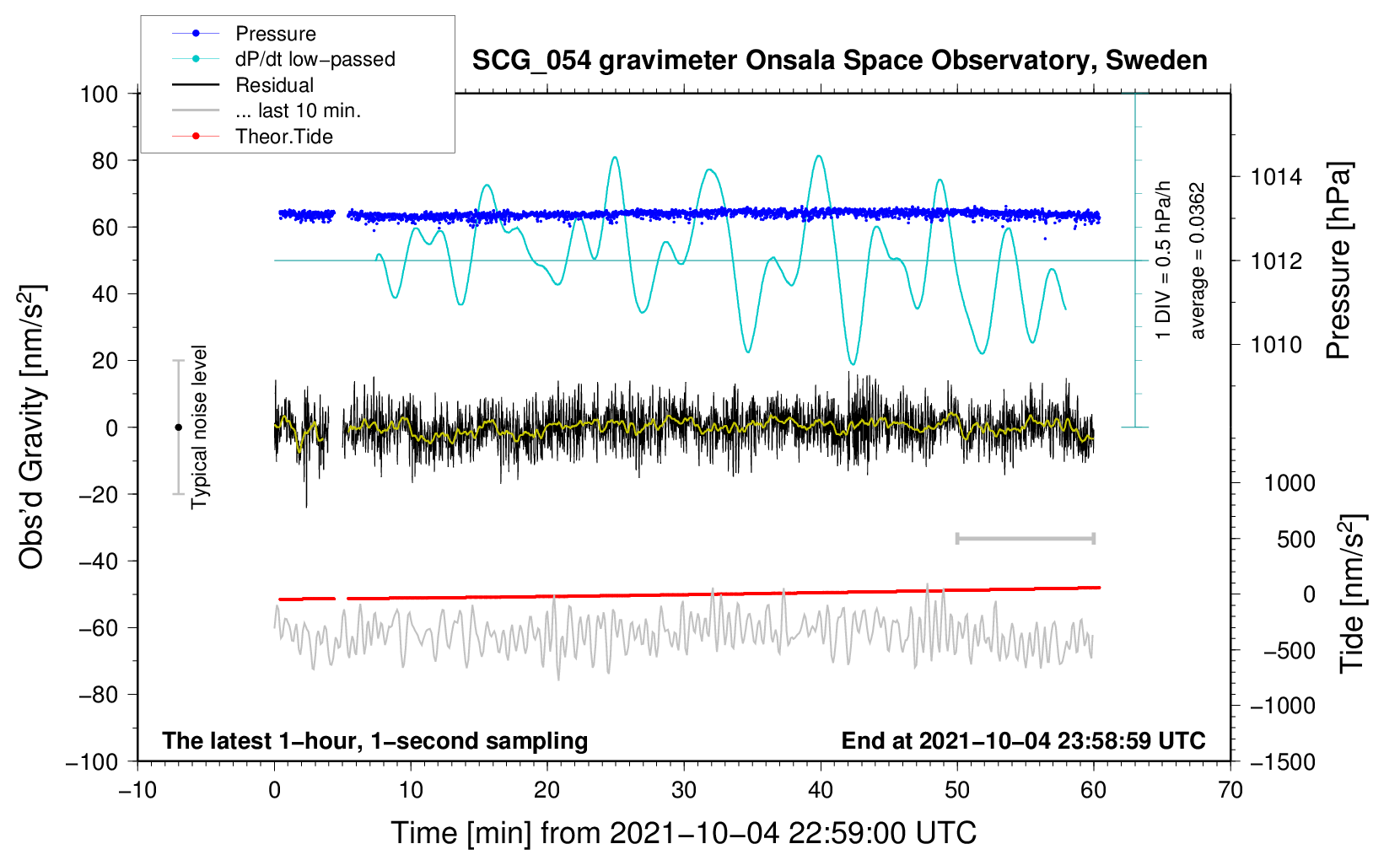 Pressure
dP/dt low−passed
Residual
... last 10 min.
Theor.Tide

SCG_054 gravimeter Onsala Space Observatory, Sweden

100
80
60
40
20
0
−20
−40
−60
−80
−100

Obs'd Gravity [nm/s$^2$]

Typical noise level

1 DIV = 0.5 hPa/h
average = 0.0362

1014
1012
1010

Pressure [hPa]

1000
500
0
−500
−1000
−1500

Tide [nm/s$^2$]

The latest 1−hour, 1−second sampling
End at 2021−10−04 23:58:59 UTC

−10
0
10
20
30
40
50
60
70

Time [min] from 2021−10−04 22:59:00 UTC